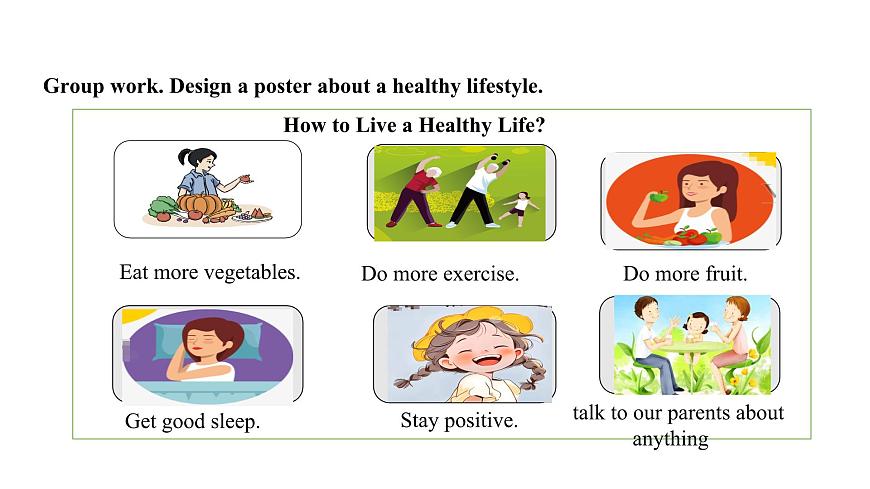 Group work. Design a poster about a healthy lifestyle.

How to Live a Healthy Life?

Eat more vegetables.

Do more exercise.

Do more fruit.

Get good sleep.

Stay positive.

talk to our parents about anything